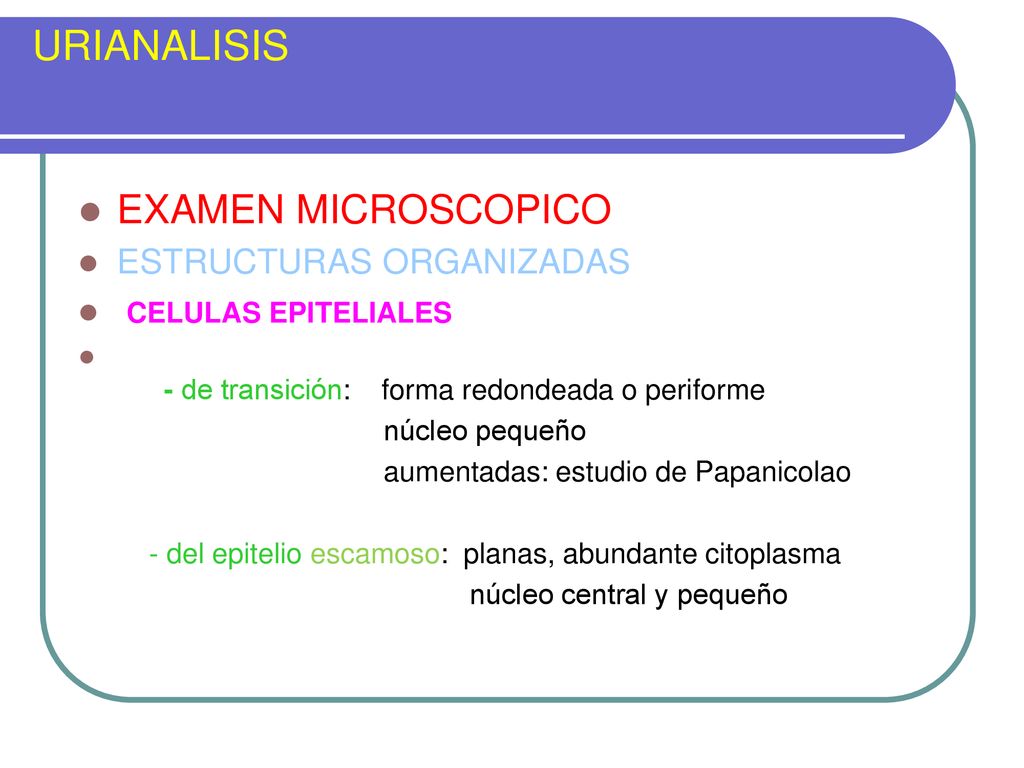 URIANALISIS

EXAMEN MICROSCOPICO

ESTRUCTURAS ORGANIZADAS

CELULAS EPITELIALES

- de transición: forma redondeada o periforme
núcleo pequeño
aumentadas: estudio de Papanicolao

- del epitelio escamoso: planas, abundante citoplasma
núcleo central y pequeño